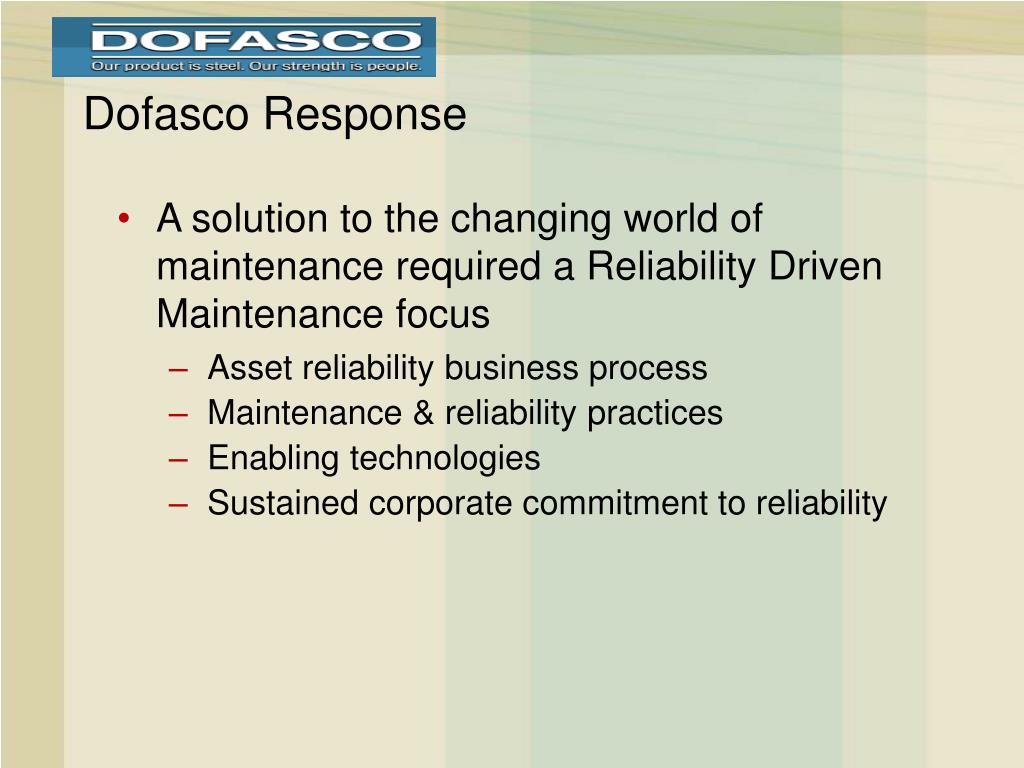 DOFASCO
Our product is steel. Our strength is people.

Dofasco Response

• A solution to the changing world of maintenance required a Reliability Driven Maintenance focus
– Asset reliability business process
– Maintenance & reliability practices
– Enabling technologies
– Sustained corporate commitment to reliability